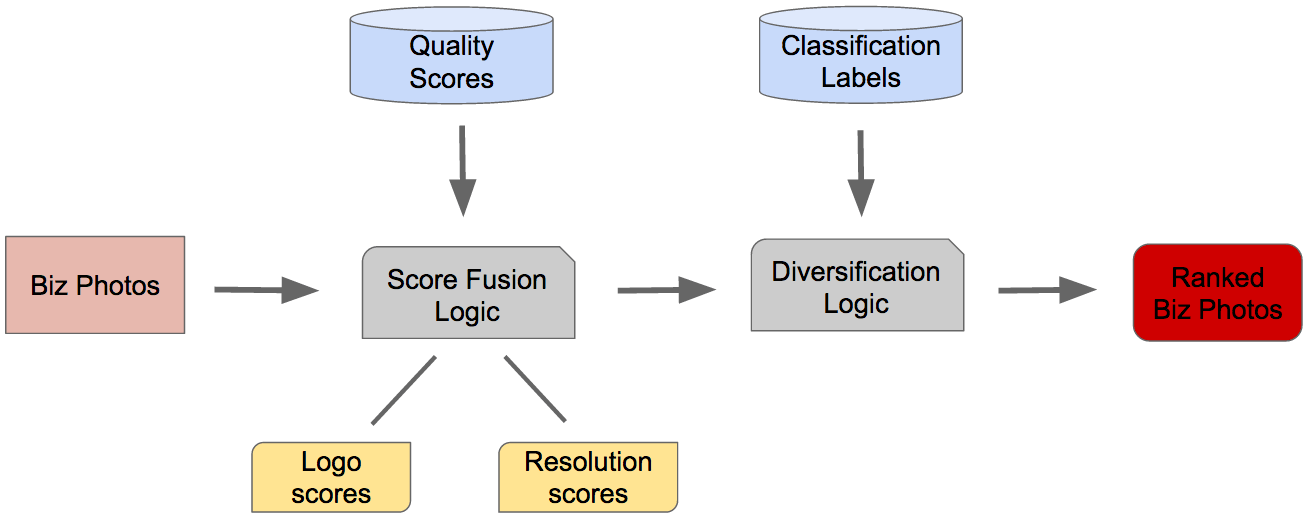 Quality Scores

Classification Labels

Biz Photos

Score Fusion Logic

Diversification Logic

Ranked Biz Photos

Logo scores

Resolution scores